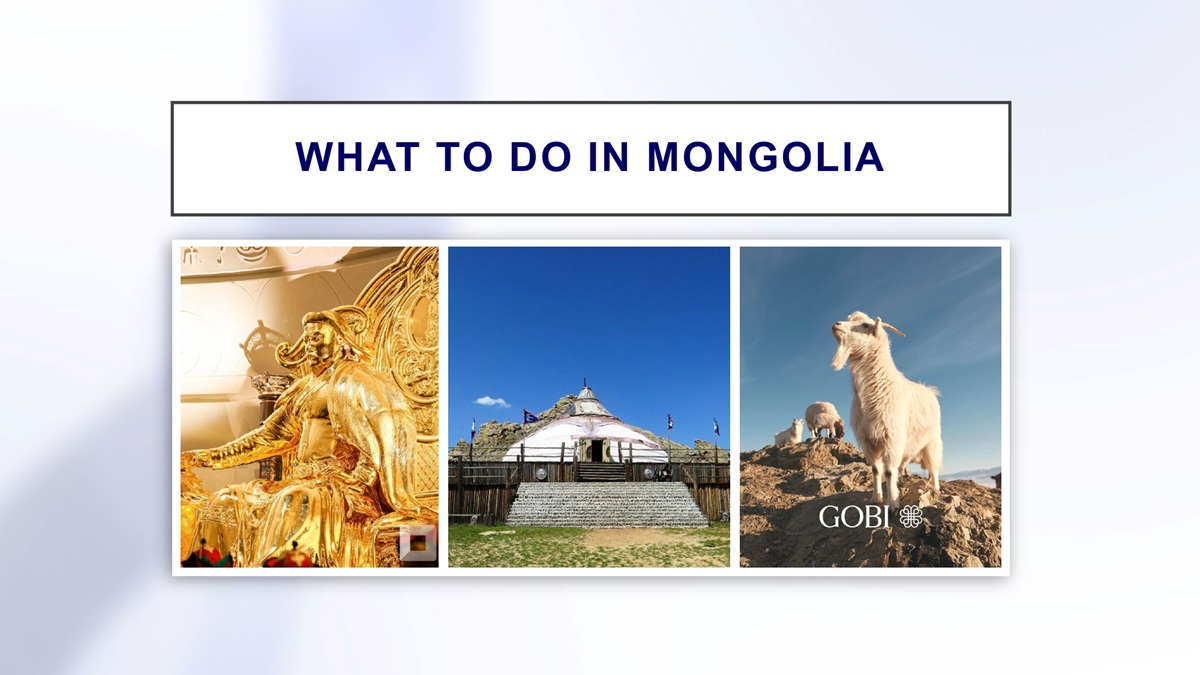 WHAT TO DO IN MONGOLIA

GOBI